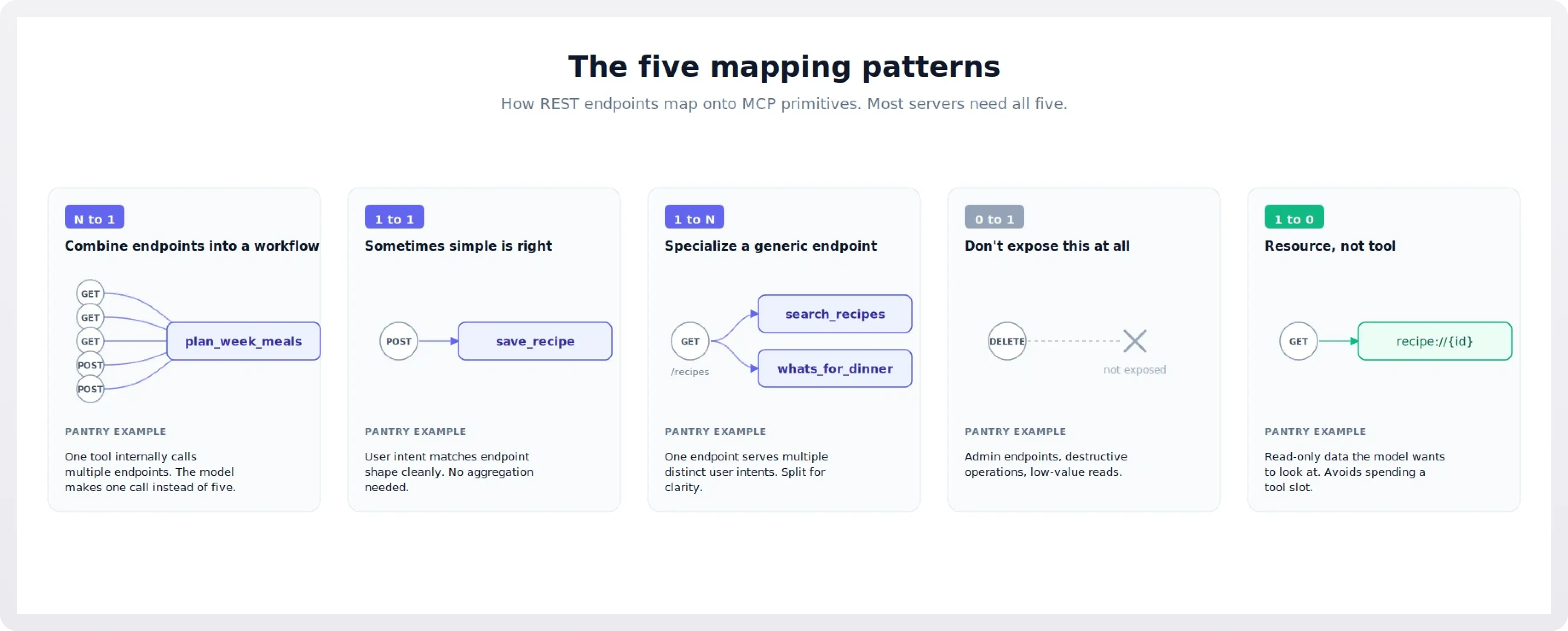 The five mapping patterns

How REST endpoints map onto MCP primitives. Most servers need all five.

N to 1

Combine endpoints into a workflow

GET
GET
GET
POST
POST
plan_week_meals

PANTRY EXAMPLE

One tool internally calls multiple endpoints. The model makes one call instead of five.

1 to 1

Sometimes simple is right

POST
save_recipe

PANTRY EXAMPLE

User intent matches endpoint shape cleanly. No aggregation needed.

1 to N

Specialize a generic endpoint

GET
/recipes
search_recipes
whats_for_dinner

PANTRY EXAMPLE

One endpoint serves multiple distinct user intents. Split for clarity.

0 to 1

Don't expose this at all

DELETE
not exposed

PANTRY EXAMPLE

Admin endpoints, destructive operations, low-value reads.

1 to 0

Resource, not tool

GET
recipe://{id}

PANTRY EXAMPLE

Read-only data the model wants to look at. Avoids spending a tool slot.